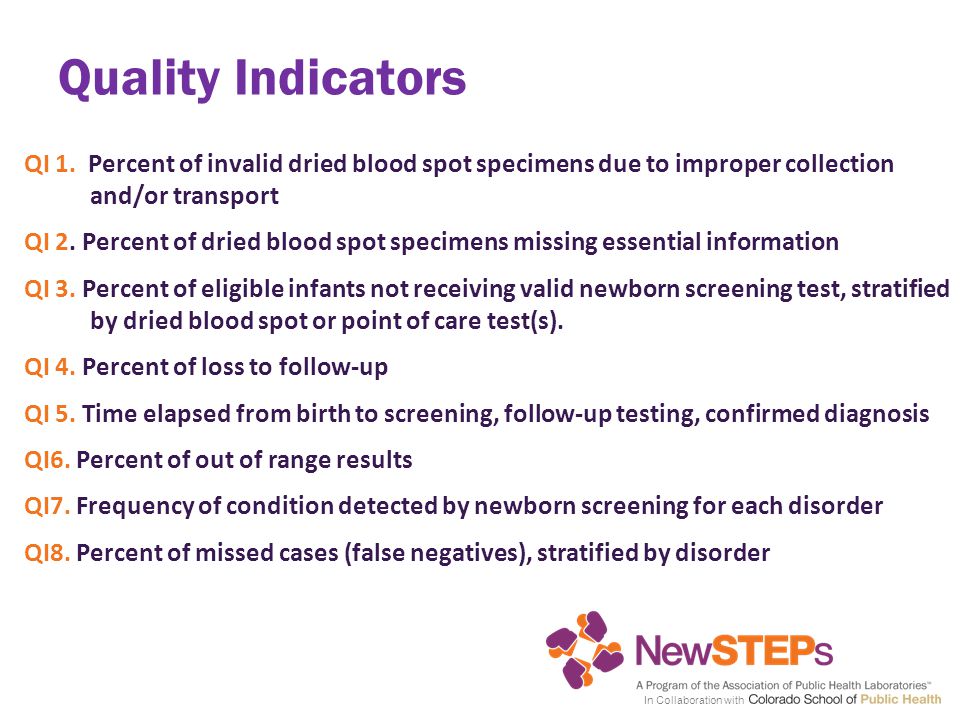 Quality Indicators

QI 1. Percent of invalid dried blood spot specimens due to improper collection and/or transport

QI 2. Percent of dried blood spot specimens missing essential information

QI 3. Percent of eligible infants not receiving valid newborn screening test, stratified by dried blood spot or point of care test(s).

QI 4. Percent of loss to follow-up

QI 5. Time elapsed from birth to screening, follow-up testing, confirmed diagnosis

QI6. Percent of out of range results

QI7. Frequency of condition detected by newborn screening for each disorder

QI8. Percent of missed cases (false negatives), stratified by disorder

NewSTEPs
A Program of the Association of Public Health Laboratories™
In Collaboration with Colorado School of Public Health